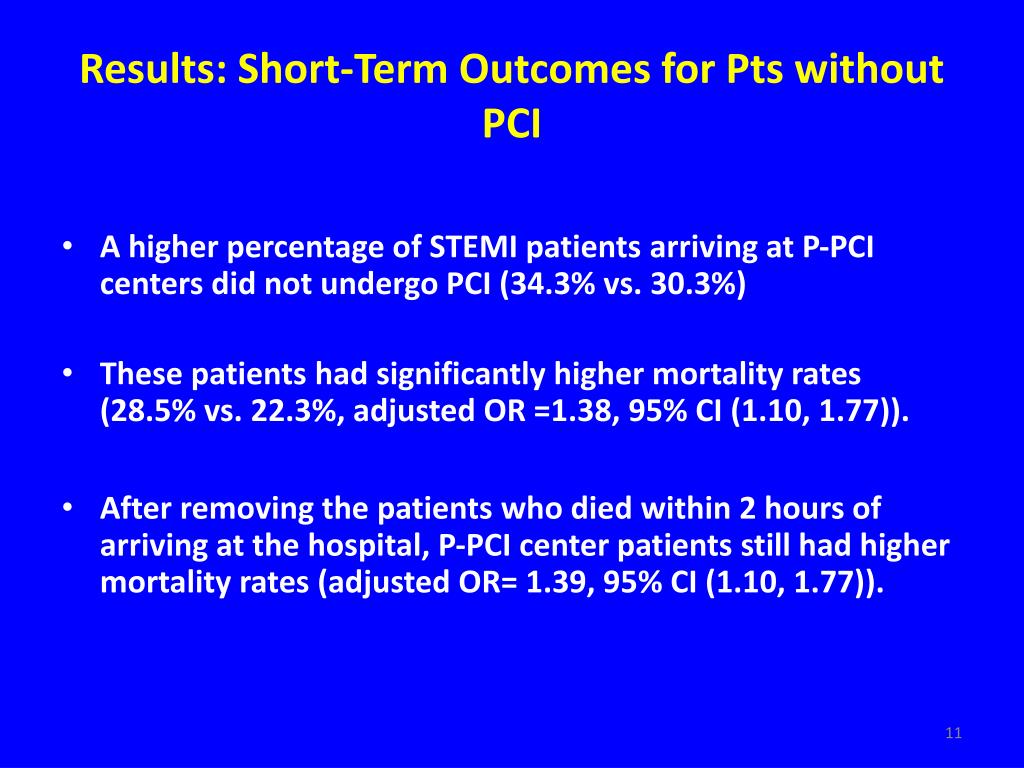 Results: Short-Term Outcomes for Pts without PCI

• A higher percentage of STEMI patients arriving at P-PCI centers did not undergo PCI (34.3% vs. 30.3%)

• These patients had significantly higher mortality rates (28.5% vs. 22.3%, adjusted OR =1.38, 95% CI (1.10, 1.77)).

• After removing the patients who died within 2 hours of arriving at the hospital, P-PCI center patients still had higher mortality rates (adjusted OR= 1.39, 95% CI (1.10, 1.77)).

11